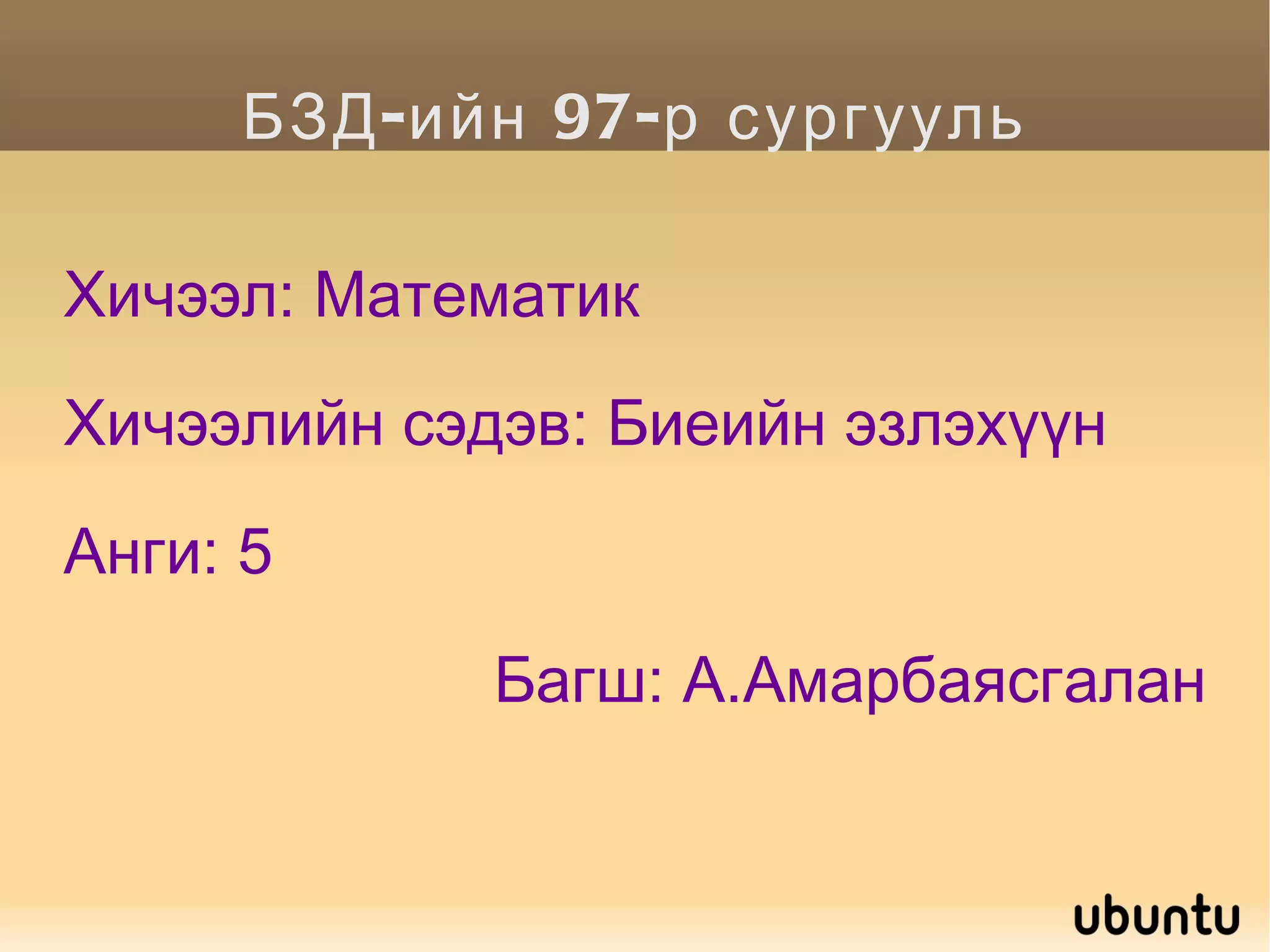 БЗД-ийн 97-р сургууль

Хичээл: Математик

Хичээлийн сэдэв: Биеийн эзлэхүүн

Анги: 5

Багш: А.Амарбаясгалан

ubuntu